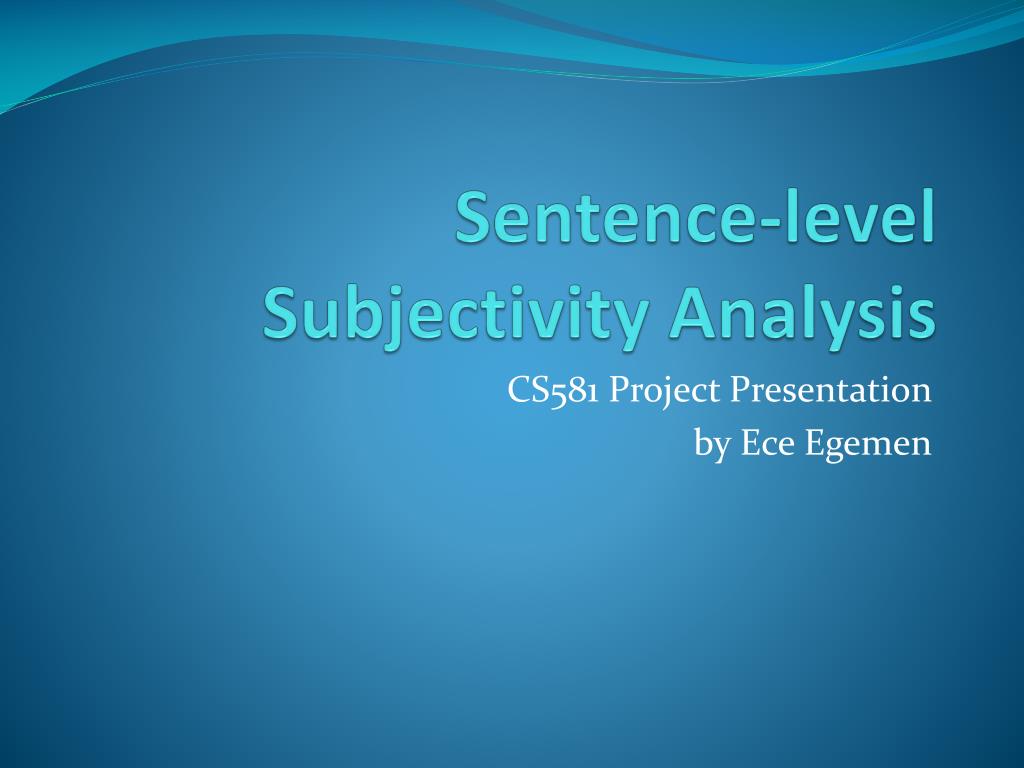 Sentence-level Subjectivity Analysis

CS581 Project Presentation
by Ece Egemen